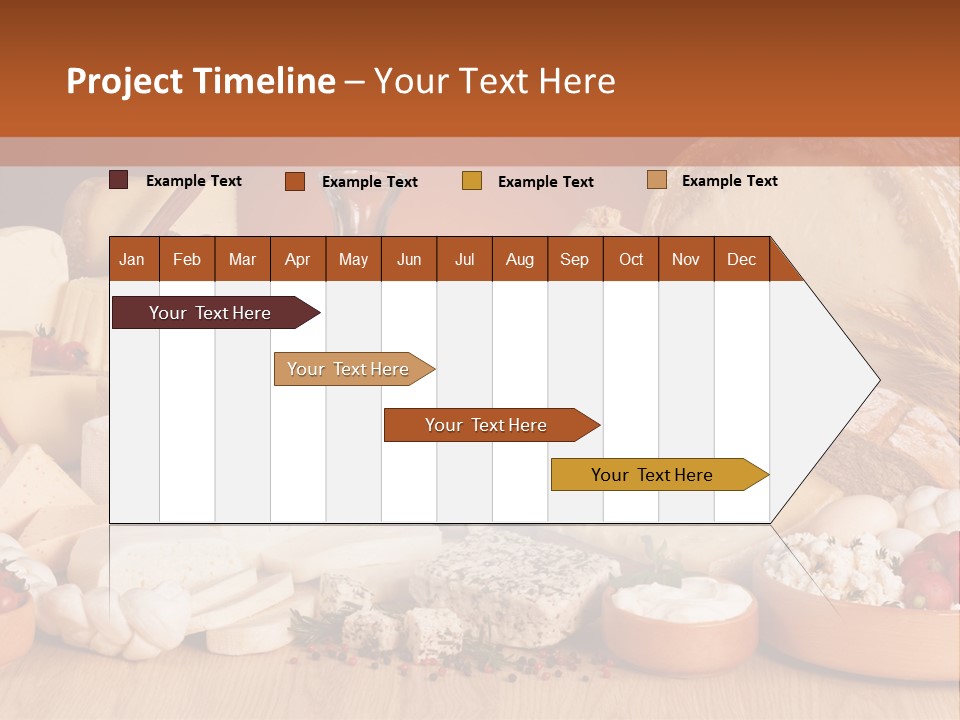 Project Timeline – Your Text Here

Example Text
Example Text
Example Text
Example Text

| Jan | Feb | Mar | Apr | May | Jun | Jul | Aug | Sep | Oct | Nov | Dec |
|---|---|---|---|---|---|---|---|---|---|---|---|

Your Text Here

Your Text Here

Your Text Here

Your Text Here